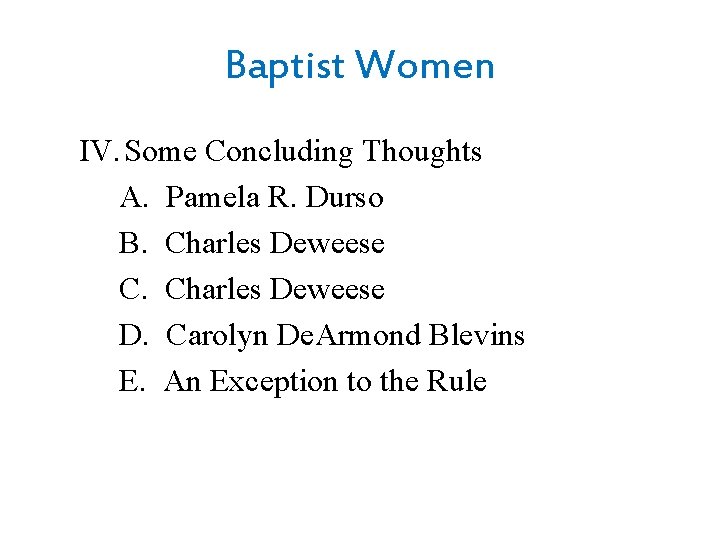 Baptist Women

IV. Some Concluding Thoughts

A. Pamela R. Durso

B. Charles Deweese

C. Charles Deweese

D. Carolyn DeArmond Blevins

E. An Exception to the Rule